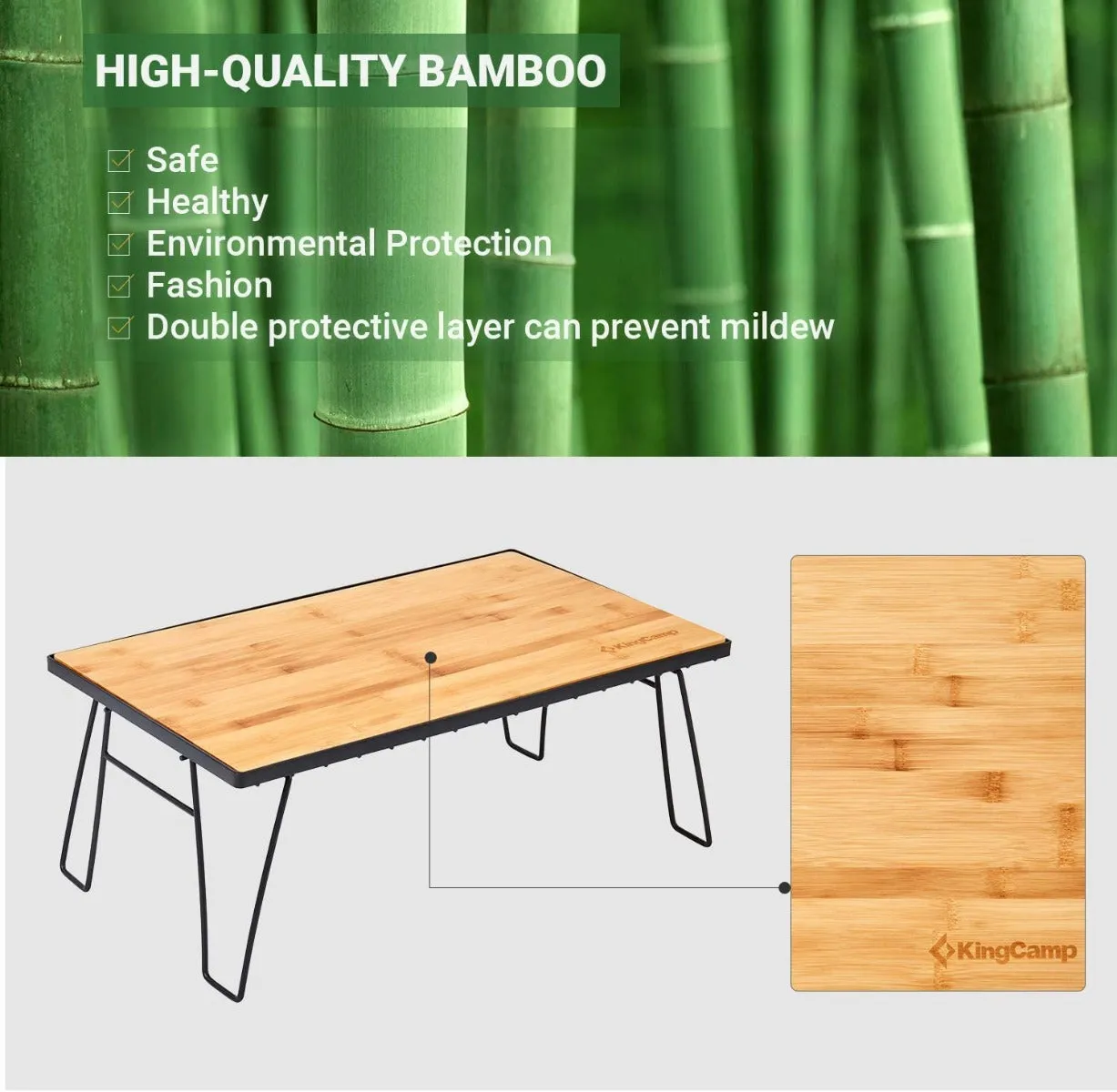 HIGH-QUALITY BAMBOO

Safe
Healthy
Environmental Protection
Fashion
Double protective layer can prevent mildew

KingCamp

KingCamp